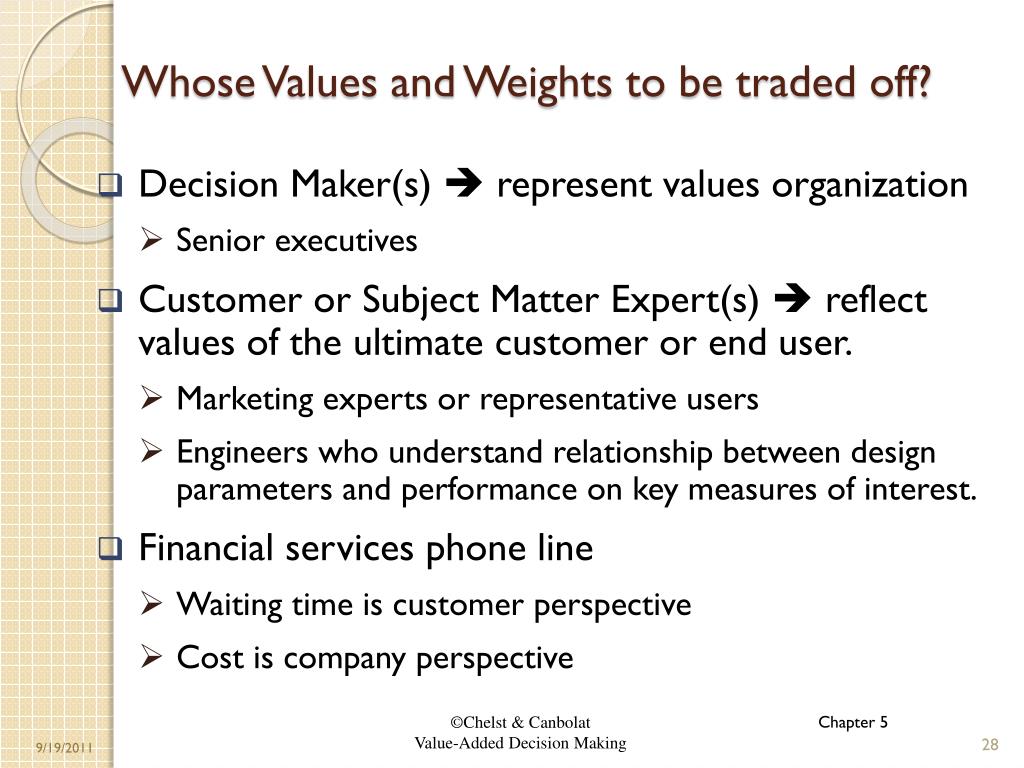 Whose Values and Weights to be traded off?

❑ Decision Maker(s) ➔ represent values organization
➢ Senior executives

❑ Customer or Subject Matter Expert(s) ➔ reflect values of the ultimate customer or end user.
➢ Marketing experts or representative users
➢ Engineers who understand relationship between design parameters and performance on key measures of interest.

❑ Financial services phone line
➢ Waiting time is customer perspective
➢ Cost is company perspective

9/19/2011

©Chelst & Canbolat
Value-Added Decision Making

Chapter 5

28